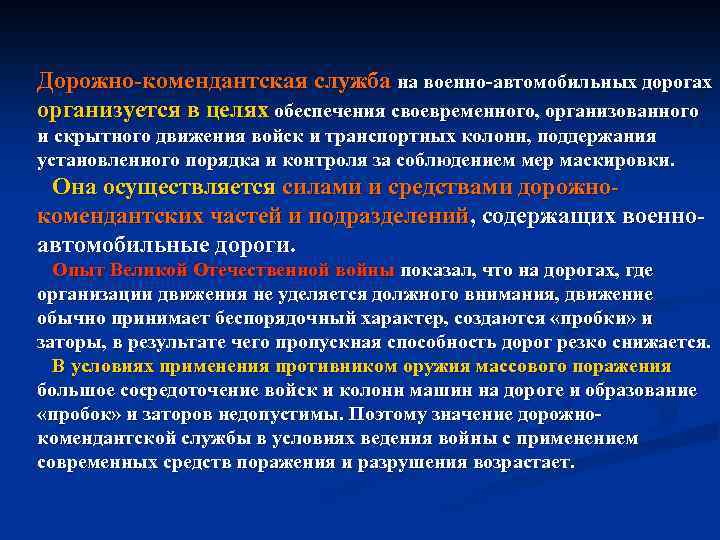 Дорожно-комендантская служба на военно-автомобильных дорогах организуется в целях обеспечения своевременного, организованного и скрытного движения войск и транспортных колонн, поддержания установленного порядка и контроля за соблюдением мер маскировки.

Она осуществляется силами и средствами дорожно-комендантских частей и подразделений, содержащих военно-автомобильные дороги.

Опыт Великой Отечественной войны показал, что на дорогах, где организации движения не уделяется должного внимания, движение обычно принимает беспорядочный характер, создаются «пробки» и заторы, в результате чего пропускная способность дорог резко снижается.

В условиях применения противником оружия массового поражения большое сосредоточение войск и колонн машин на дороге и образование «пробок» и заторов недопустимы. Поэтому значение дорожно-комендантской службы в условиях ведения войны с применением современных средств поражения и разрушения возрастает.